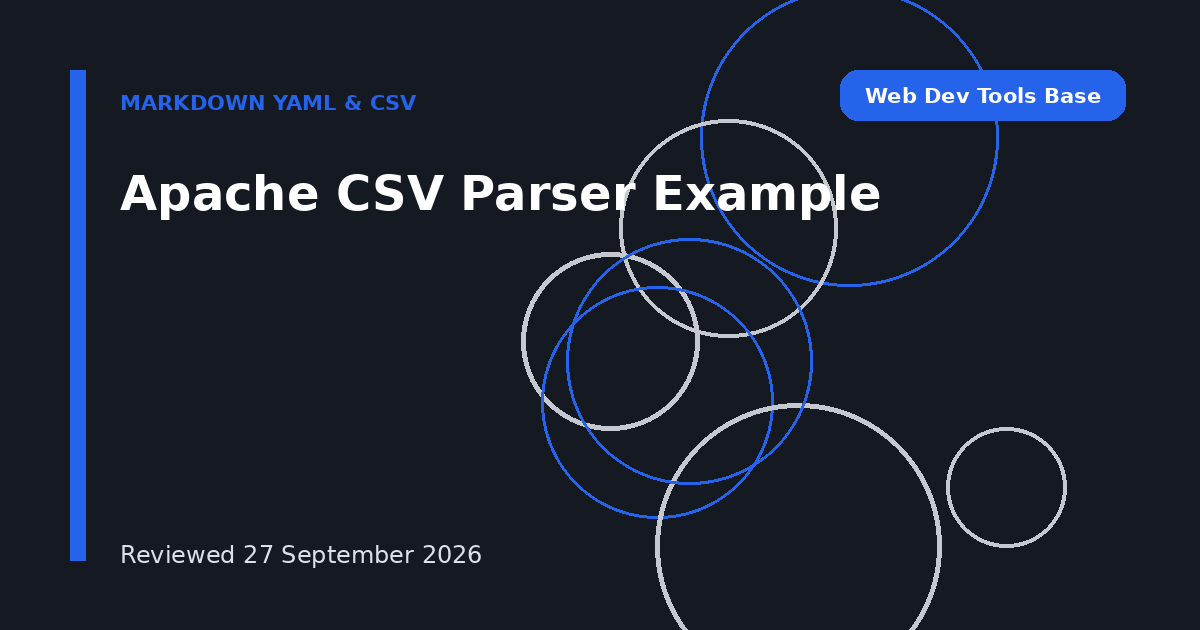 MARKDOWN YAML & CSV

Web Dev Tools Base

Apache CSV Parser Example

Reviewed 27 September 2026